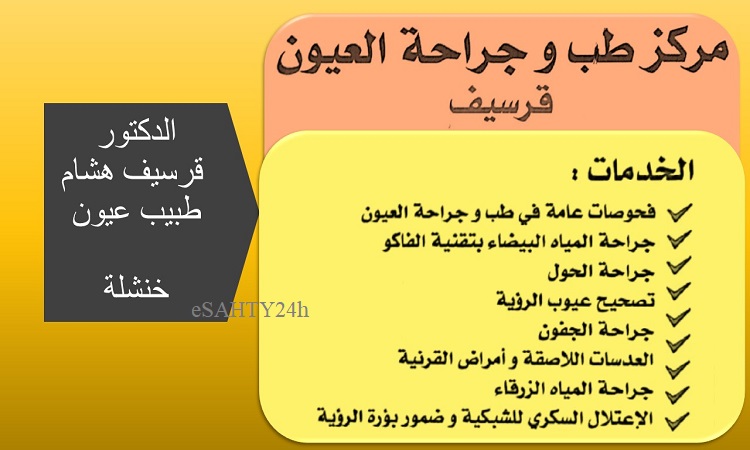 مركز طب و جراحة العيون
قرسيف

الخدمات :
فحوصات عامة في طب و جراحة العيون
جراحة المياه البيضاء بتقنية الفاكو
جراحة الحول
تصحيح عيوب الرؤية
جراحة الجفون
العدسات اللاصقة و أمراض القرنية
جراحة المياه الزرقاء
الإعتلال السكري للشبكية و ضمور بؤرة الرؤية

الدكتور
قرسيف هشام
طبيب عيون

خنشلة

eSAHTY24h